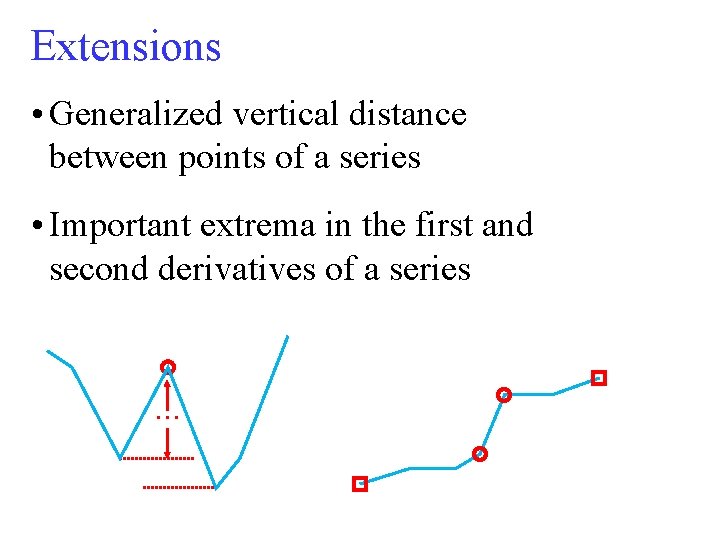 Extensions

• Generalized vertical distance between points of a series

• Important extrema in the first and second derivatives of a series